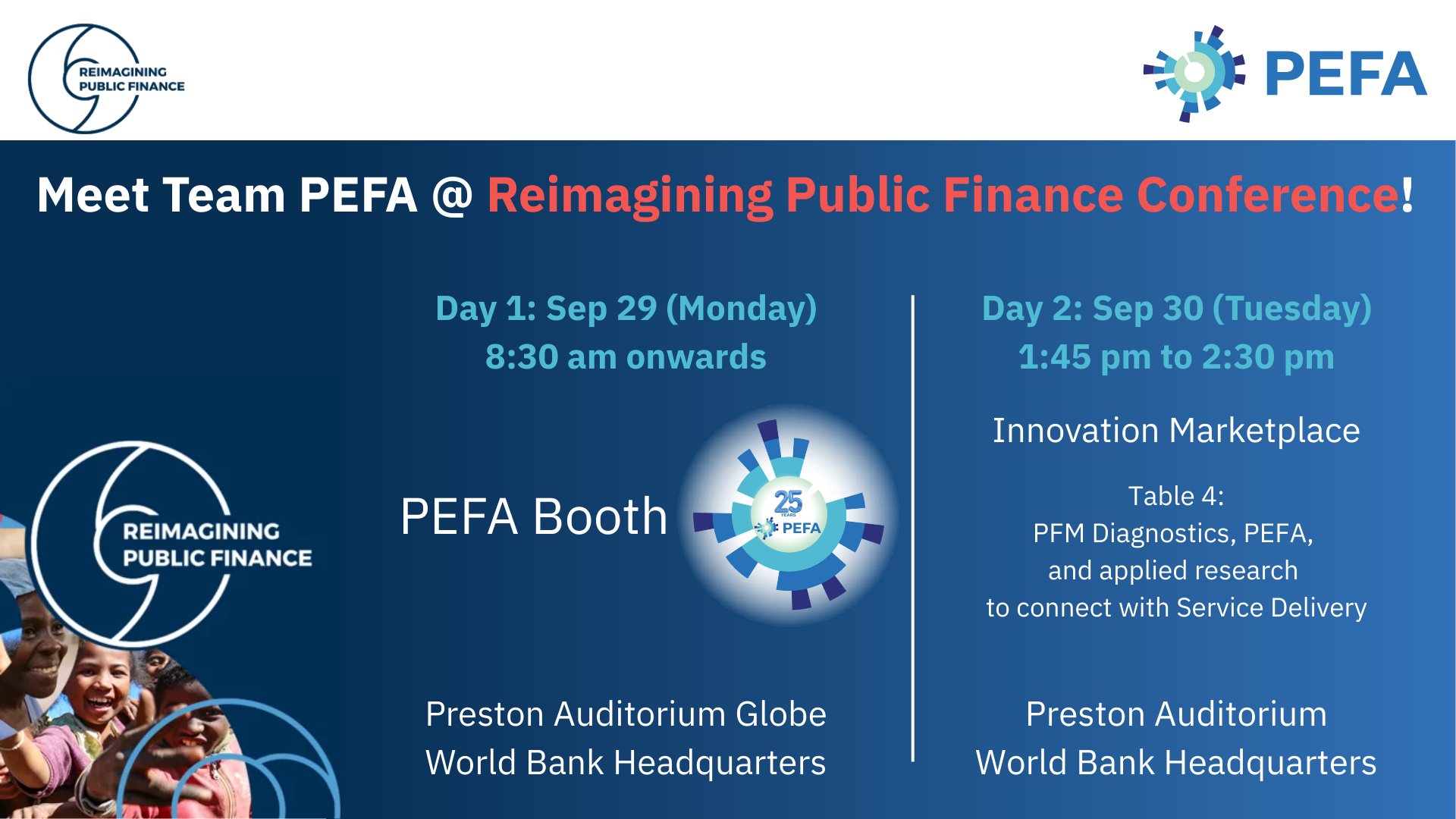 REIMAGINING
PUBLIC FINANCE

PEFA

Meet Team PEFA @ Reimagining Public Finance Conference!

REIMAGINING
PUBLIC FINANCE

Day 1: Sep 29 (Monday)
8:30 am onwards

PEFA Booth

25
YEARS
PEFA

Preston Auditorium Globe
World Bank Headquarters

Day 2: Sep 30 (Tuesday)
1:45 pm to 2:30 pm

Innovation Marketplace

Table 4:
PFM Diagnostics, PEFA,
and applied research
to connect with Service Delivery

Preston Auditorium
World Bank Headquarters